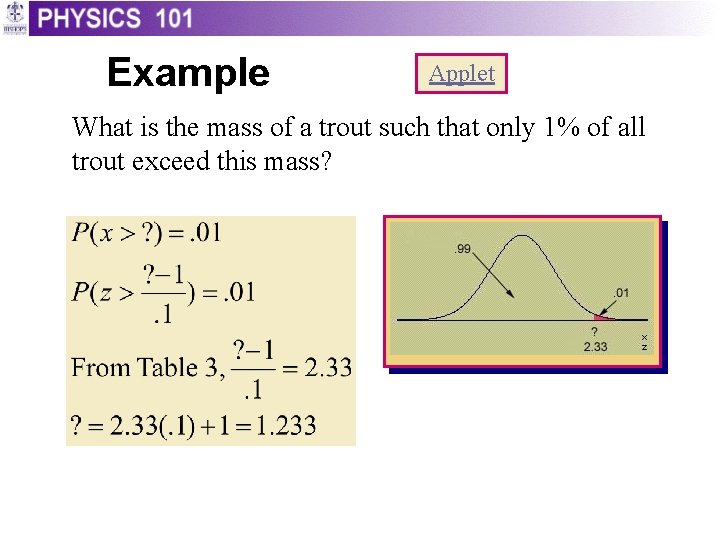 PHYSICS 101

Example

Applet

What is the mass of a trout such that only 1% of all trout exceed this mass?

$P(x > ?) = .01$

$P(z > \frac{?-1}{.1}) = .01$

From Table 3, $\frac{?-1}{.1} = 2.33$

$? = 2.33(.1) + 1 = 1.233$

.99

.01

?

2.33

x

z